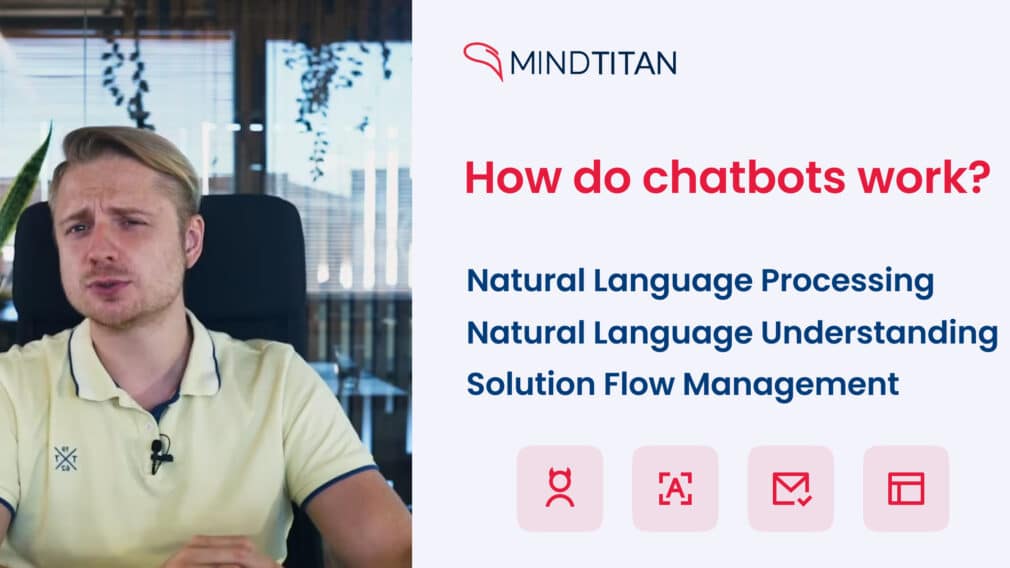 MINDTITAN

How do chatbots work?

Natural Language Processing
Natural Language Understanding
Solution Flow Management

A